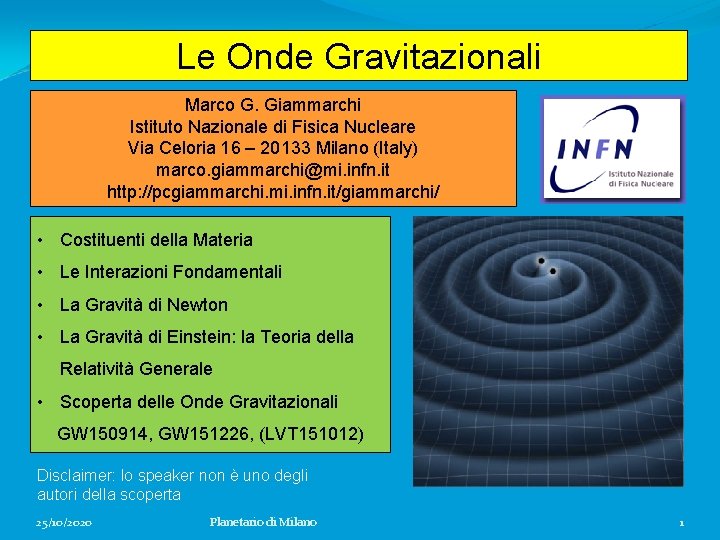 Le Onde Gravitazionali

Marco G. Giammarchi
Istituto Nazionale di Fisica Nucleare
Via Celoria 16 – 20133 Milano (Italy)
marco.giammarchi@mi.infn.it
http://pcgiammarchi.mi.infn.it/giammarchi/

INFN
Istituto Nazionale di Fisica Nucleare

• Costituenti della Materia
• Le Interazioni Fondamentali
• La Gravità di Newton
• La Gravità di Einstein: la Teoria della Relatività Generale
• Scoperta delle Onde Gravitazionali GW150914, GW151226, (LVT151012)

Disclaimer: lo speaker non è uno degli autori della scoperta

25/10/2020 Planetario di Milano 1